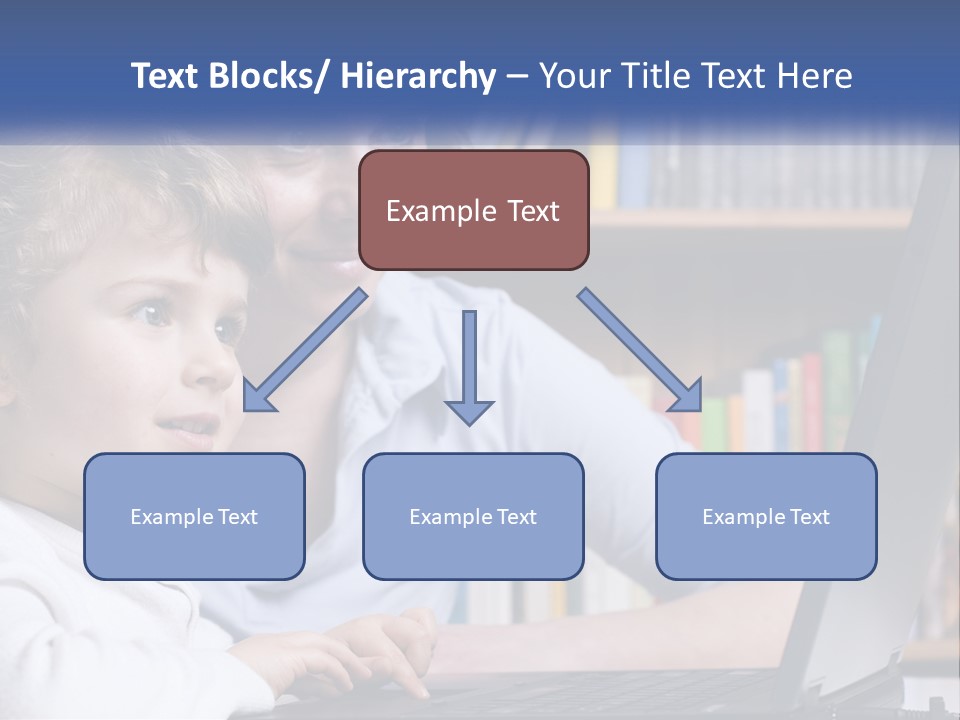 Text Blocks/ Hierarchy – Your Title Text Here

Example Text

Example Text

Example Text

Example Text